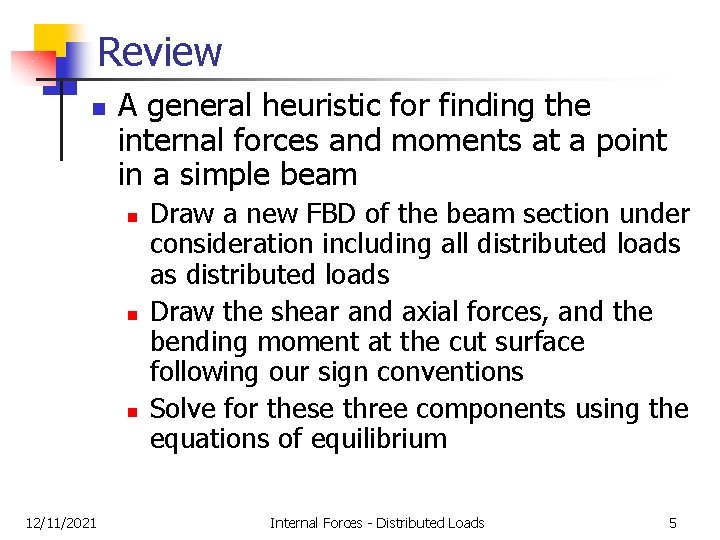 Review

A general heuristic for finding the internal forces and moments at a point in a simple beam

Draw a new FBD of the beam section under consideration including all distributed loads as distributed loads

Draw the shear and axial forces, and the bending moment at the cut surface following our sign conventions

Solve for these three components using the equations of equilibrium

12/11/2021 Internal Forces - Distributed Loads 5